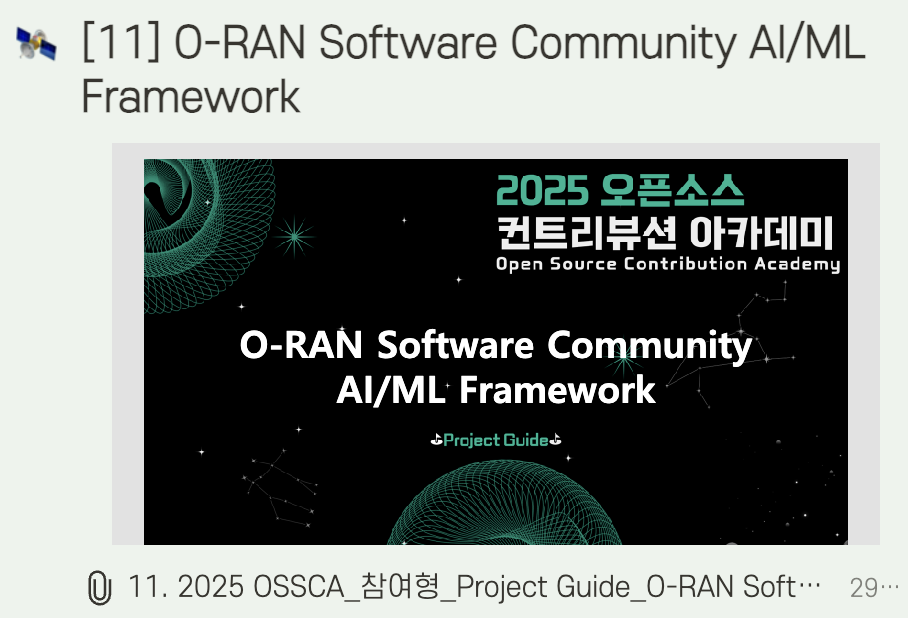 [11] O-RAN Software Community AI/ML Framework

2025 오픈소스
컨트리뷰션 아카데미
Open Source Contribution Academy

O-RAN Software Community
AI/ML Framework

Project Guide

11. 2025 OSSCA_참여형_Project Guide_O-RAN Soft… 29…